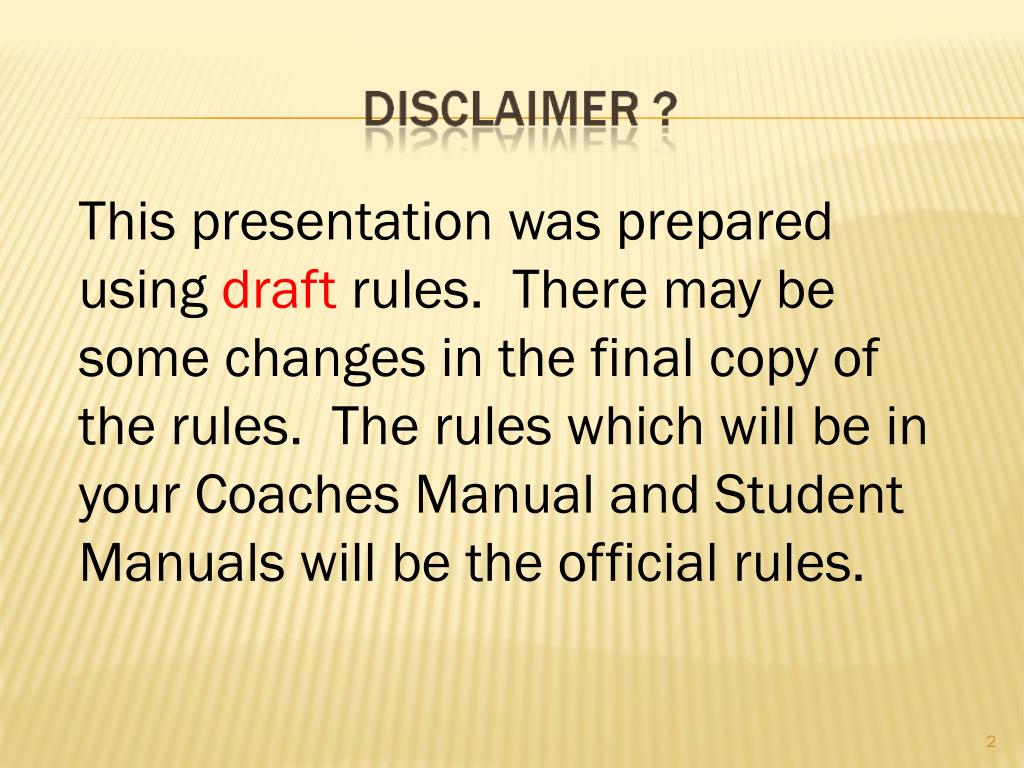 DISCLAIMER ?

This presentation was prepared using draft rules.  There may be some changes in the final copy of the rules.  The rules which will be in your Coaches Manual and Student Manuals will be the official rules.

2